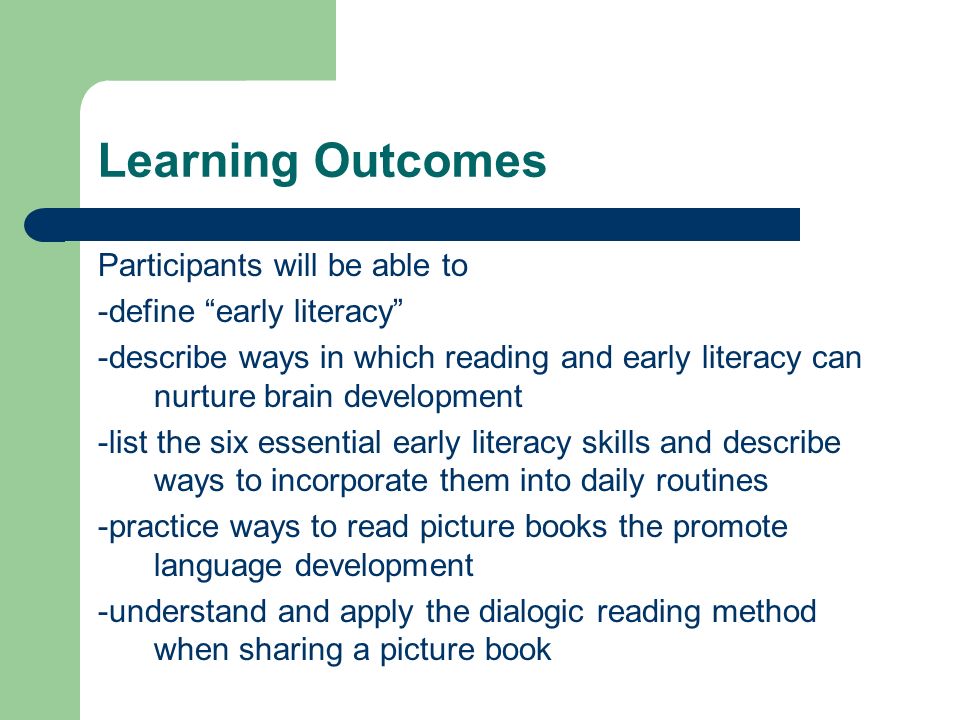 Learning Outcomes

Participants will be able to

-define “early literacy”

-describe ways in which reading and early literacy can nurture brain development

-list the six essential early literacy skills and describe ways to incorporate them into daily routines

-practice ways to read picture books the promote language development

-understand and apply the dialogic reading method when sharing a picture book